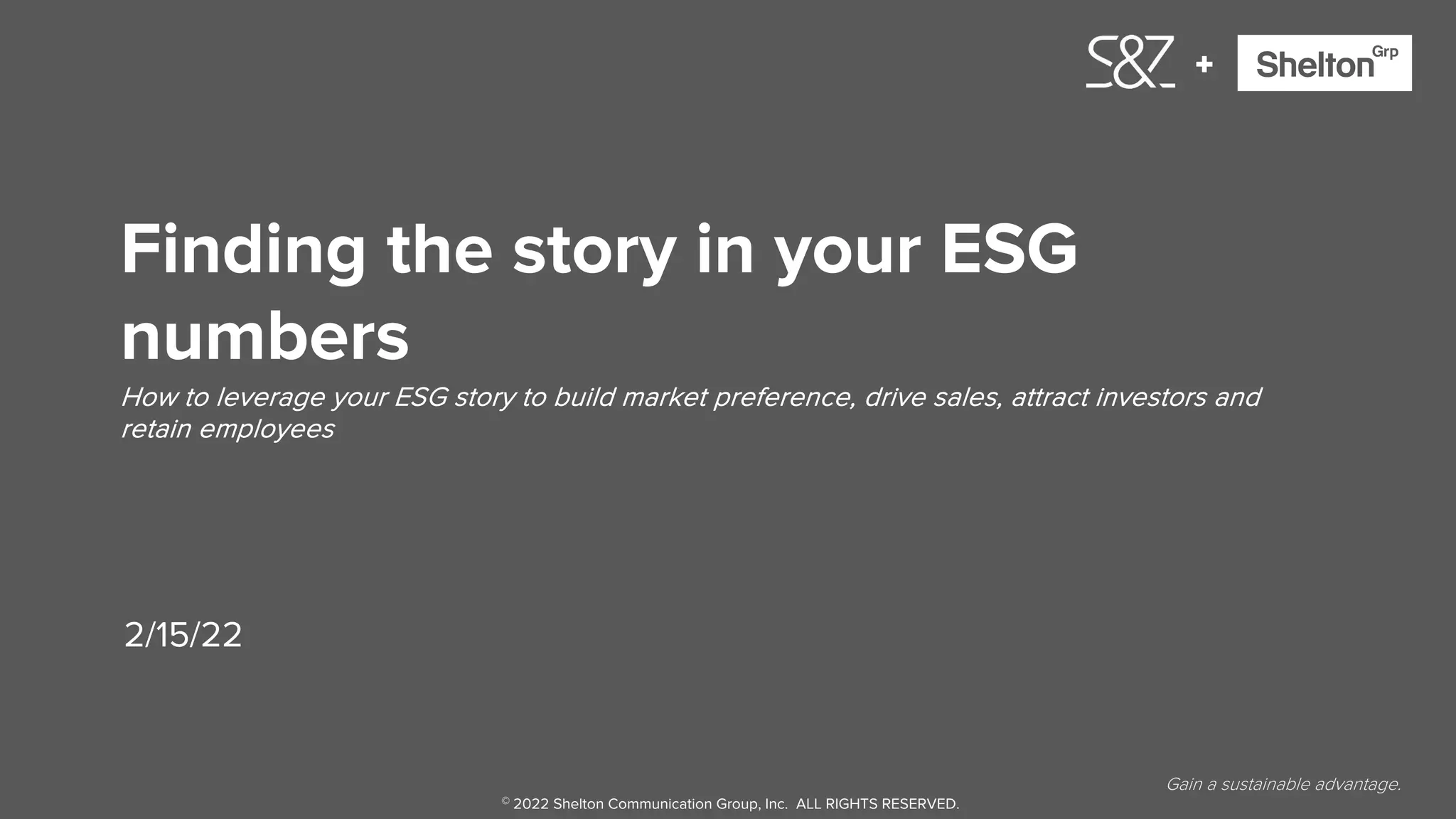 S&Z + Shelton Grp

Finding the story in your ESG numbers

How to leverage your ESG story to build market preference, drive sales, attract investors and retain employees

2/15/22

Gain a sustainable advantage.

© 2022 Shelton Communication Group, Inc. ALL RIGHTS RESERVED.